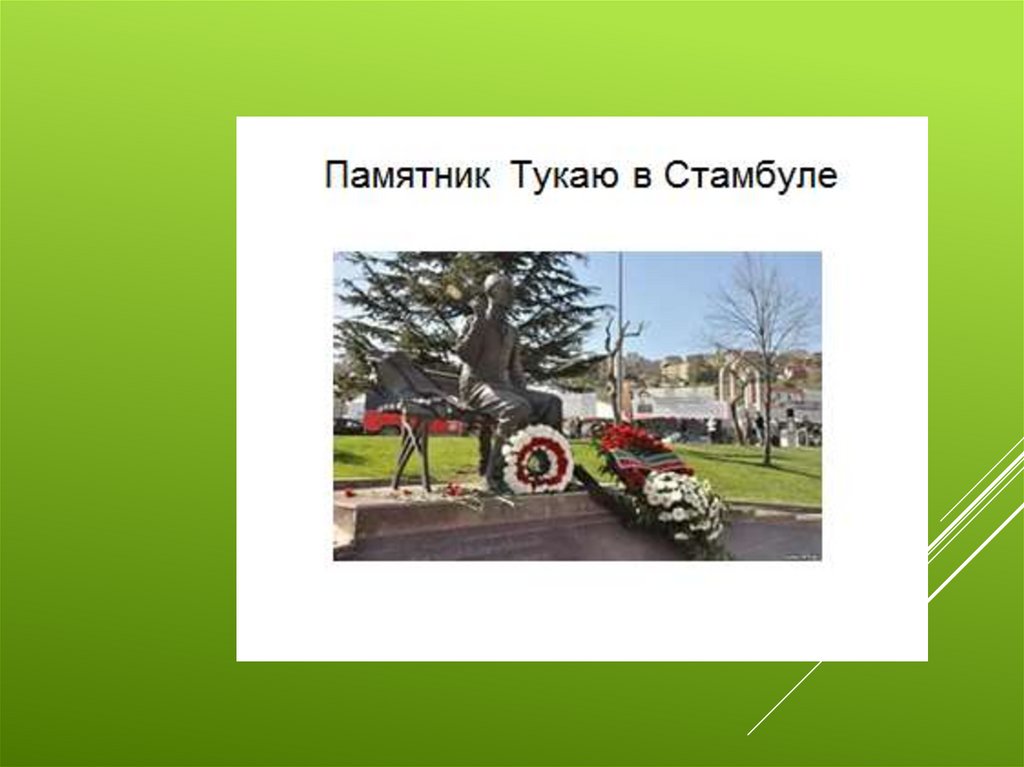 Памятник Тукаю в Стамбуле